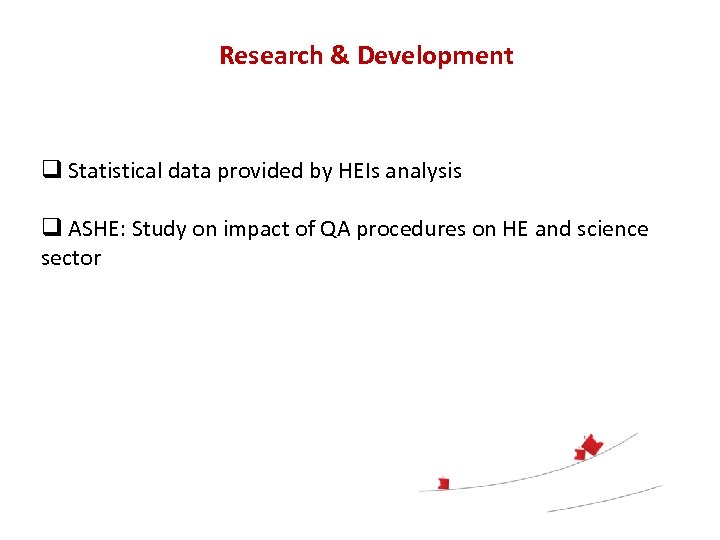 Research & Development

❑ Statistical data provided by HEIs analysis

❑ ASHE: Study on impact of QA procedures on HE and science sector